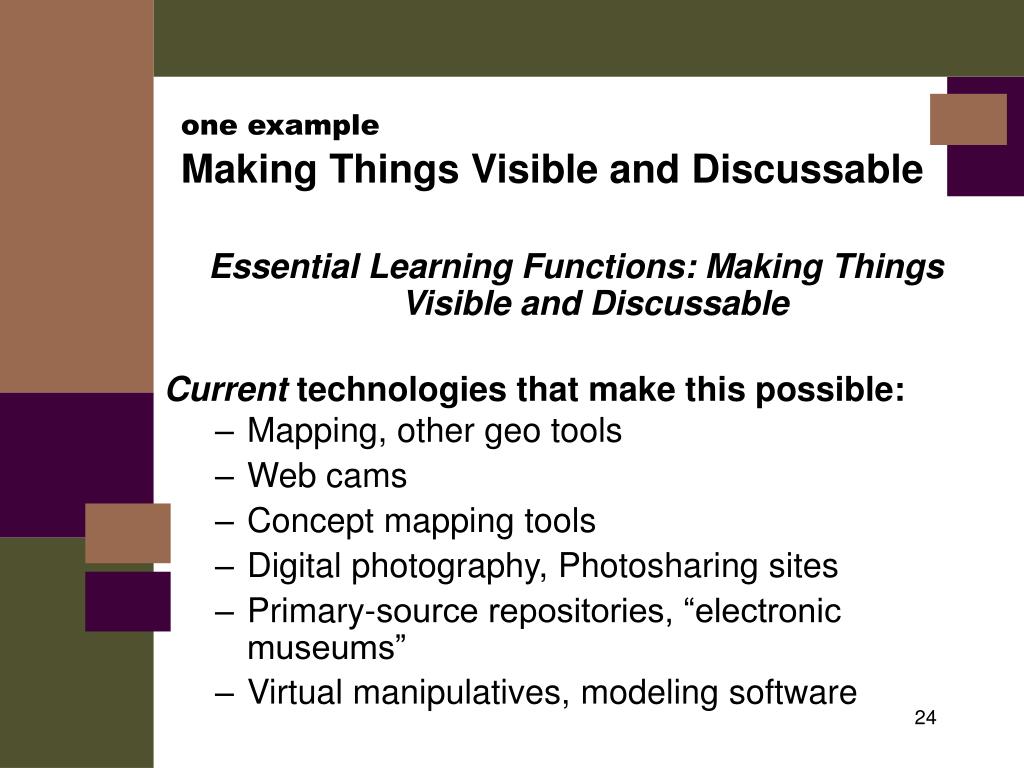 one example
Making Things Visible and Discussable

Essential Learning Functions: Making Things Visible and Discussable

Current technologies that make this possible:
– Mapping, other geo tools
– Web cams
– Concept mapping tools
– Digital photography, Photosharing sites
– Primary-source repositories, “electronic museums”
– Virtual manipulatives, modeling software

24